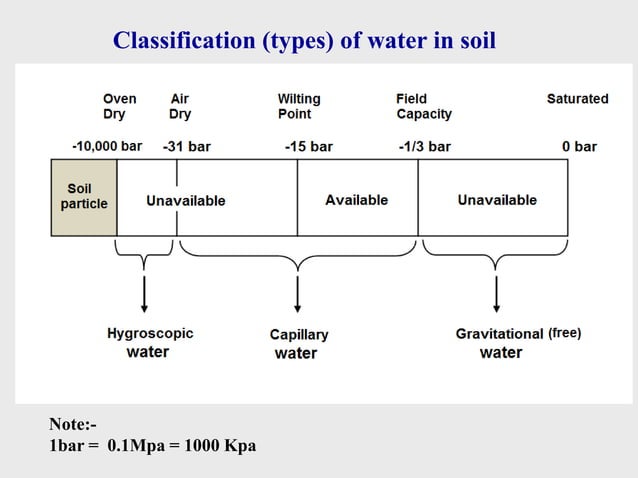 Classification (types) of water in soil

Oven Dry
Air Dry
Wilting Point
Field Capacity
Saturated

-10,000 bar
-31 bar
-15 bar
-1/3 bar
0 bar

Soil particle
Unavailable
Available
Unavailable

Hygroscopic water
Capillary water
Gravitational (free) water

Note:-
1bar = 0.1Mpa = 1000 Kpa